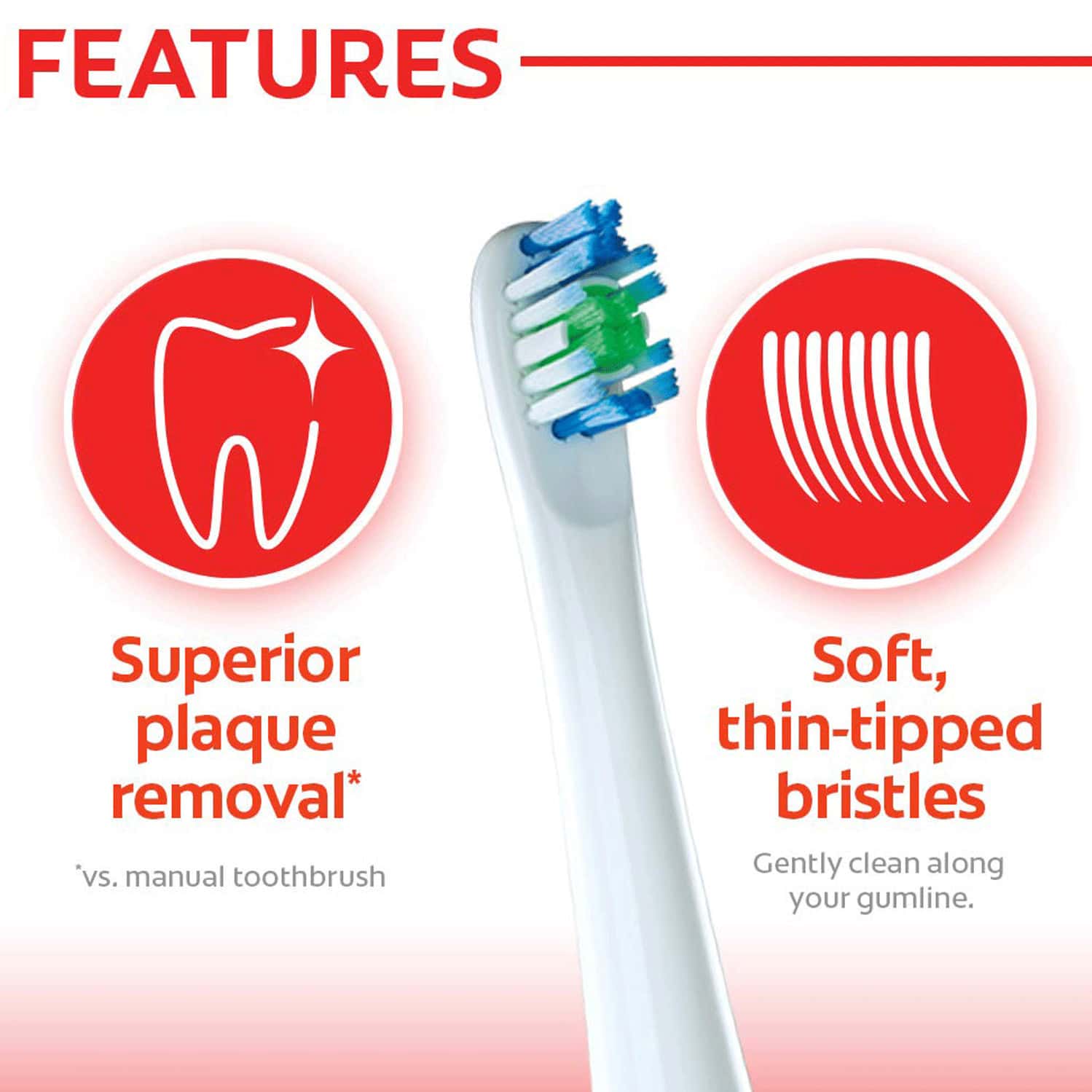 FEATURES

Superior plaque removal*

*vs. manual toothbrush

Soft, thin-tipped bristles

Gently clean along your gumline.